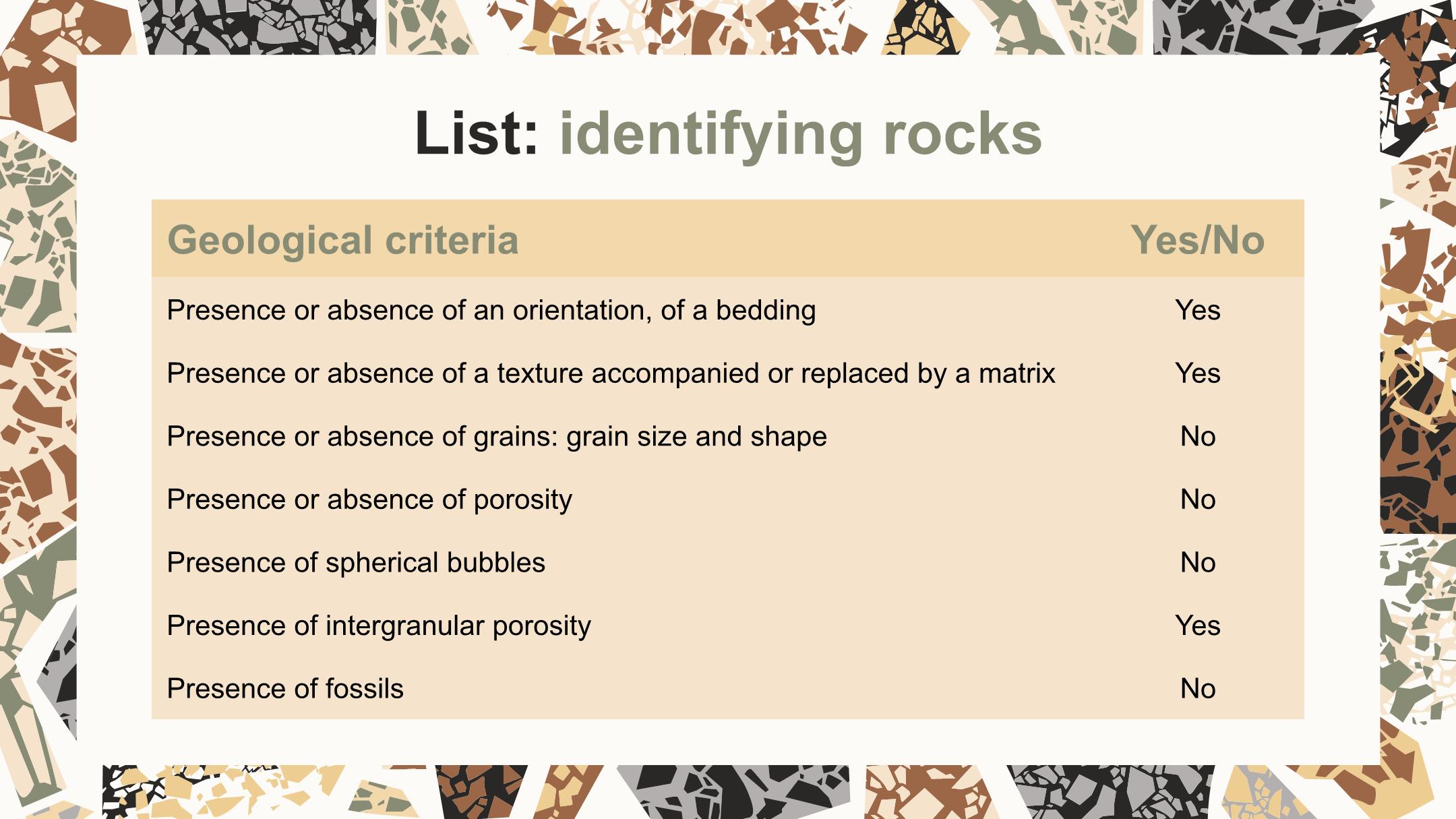 List: identifying rocks

| Geological criteria | Yes/No |
|---|---|
| Presence or absence of an orientation, of a bedding | Yes |
| Presence or absence of a texture accompanied or replaced by a matrix | Yes |
| Presence or absence of grains: grain size and shape | No |
| Presence or absence of porosity | No |
| Presence of spherical bubbles | No |
| Presence of intergranular porosity | Yes |
| Presence of fossils | No |